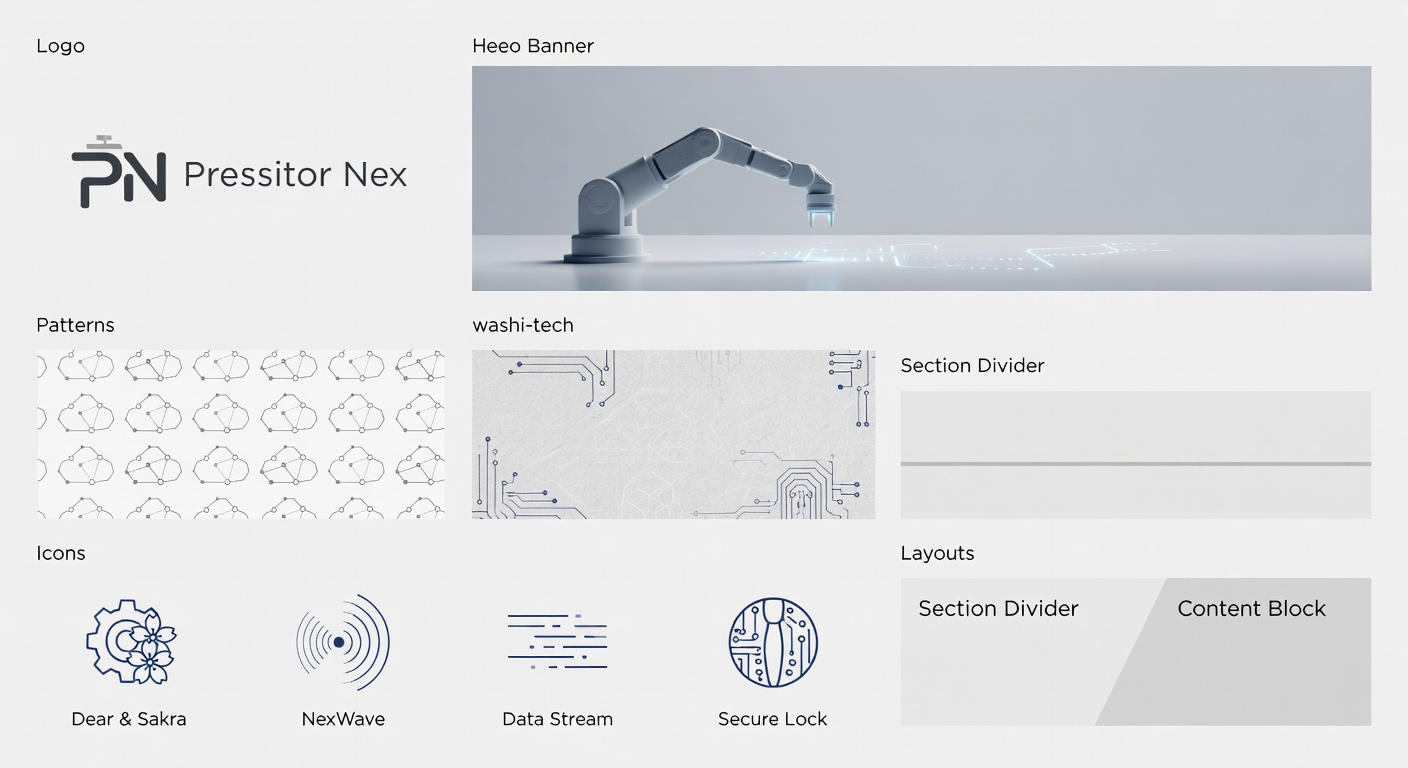 Logo

PN Pressitor Nex

Heeo Banner

Patterns

washi-tech

Section Divider

Icons

Dear & Sakra

NexWave

Data Stream

Secure Lock

Layouts

Section Divider

Content Block